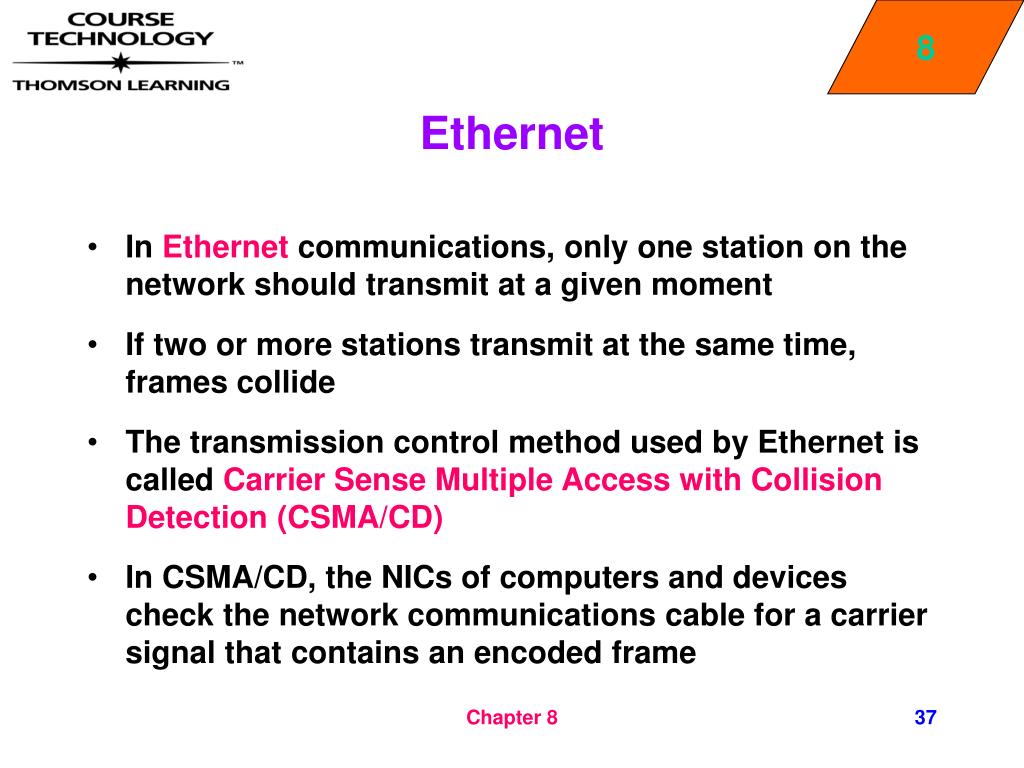 COURSE TECHNOLOGY
THOMSON LEARNING ™

8

Ethernet

• In Ethernet communications, only one station on the network should transmit at a given moment

• If two or more stations transmit at the same time, frames collide

• The transmission control method used by Ethernet is called Carrier Sense Multiple Access with Collision Detection (CSMA/CD)

• In CSMA/CD, the NICs of computers and devices check the network communications cable for a carrier signal that contains an encoded frame

Chapter 8

37